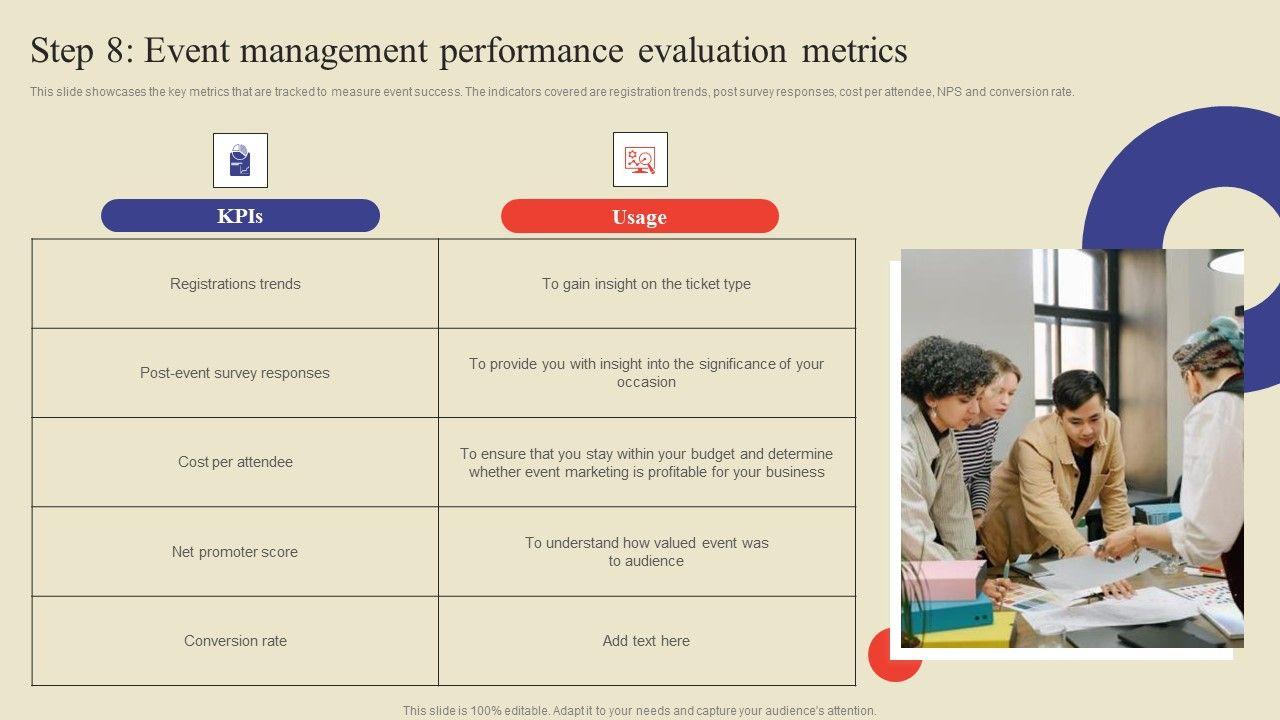 Step 8: Event management performance evaluation metrics

This slide showcases the key metrics that are tracked to measure event success. The indicators covered are registration trends, post survey responses, cost per attendee, NPS and conversion rate.

| KPIs | Usage |
|---|---|
| Registrations trends | To gain insight on the ticket type |
| Post-event survey responses | To provide you with insight into the significance of your occasion |
| Cost per attendee | To ensure that you stay within your budget and determine whether event marketing is profitable for your business |
| Net promoter score | To understand how valued event was to audience |
| Conversion rate | Add text here |

This slide is 100% editable. Adapt it to your needs and capture your audience's attention.